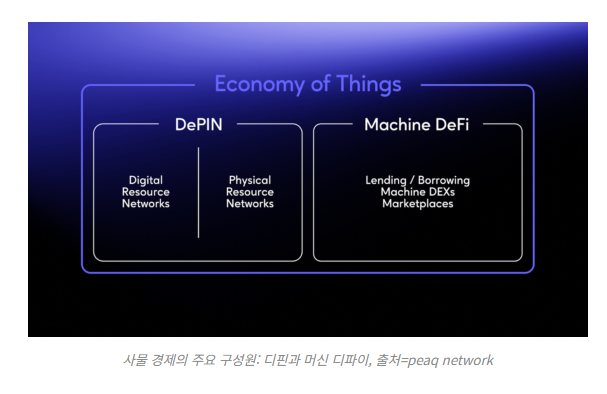 Economy of Things

DePIN

Digital Resource Networks

Physical Resource Networks

Machine DeFi

Lending / Borrowing
Machine DEXs
Marketplaces

사물 경제의 주요 구성원: 디핀과 머신 디파이, 출처=peaq network